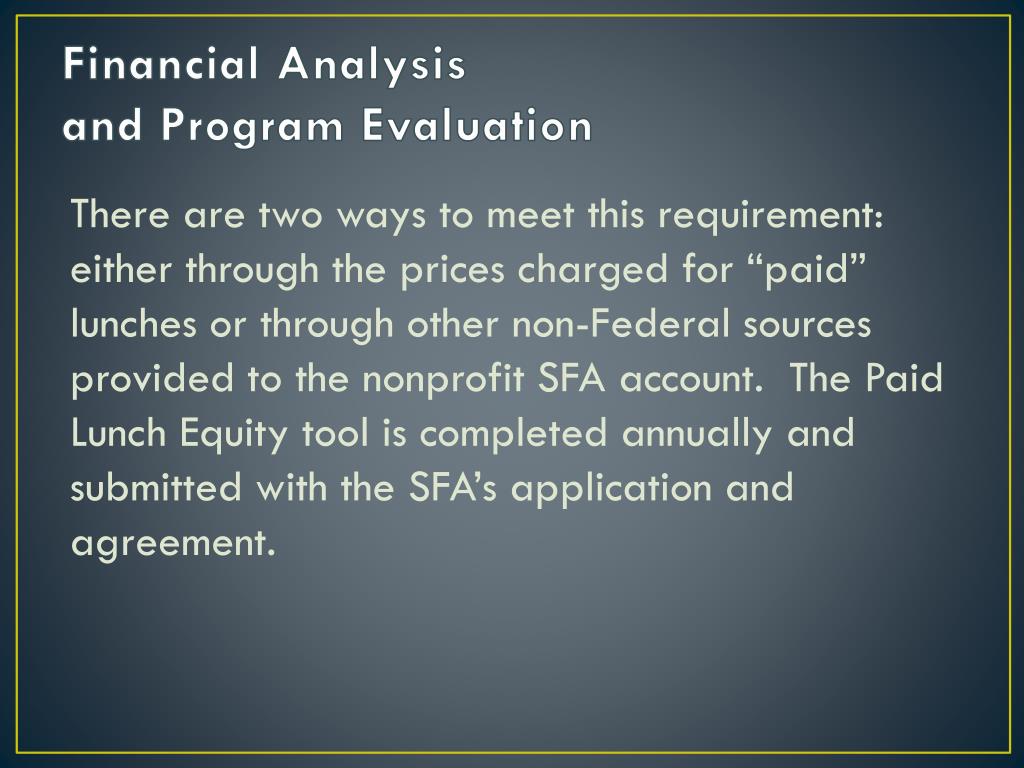 Financial Analysis
and Program Evaluation

There are two ways to meet this requirement: either through the prices charged for “paid” lunches or through other non-Federal sources provided to the nonprofit SFA account.  The Paid Lunch Equity tool is completed annually and submitted with the SFA’s application and agreement.